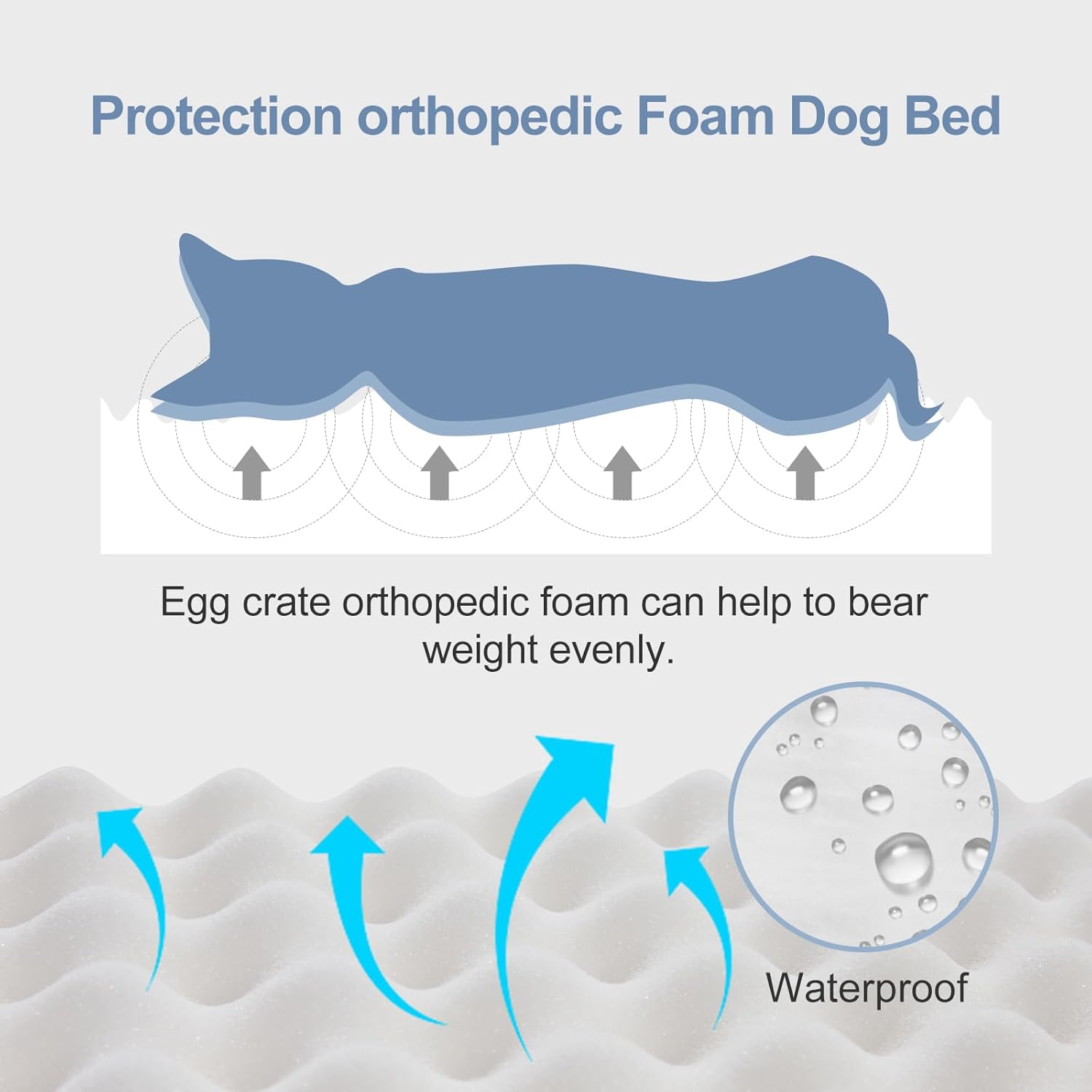 Protection orthopedic Foam Dog Bed

Egg crate orthopedic foam can help to bear weight evenly.

Waterproof